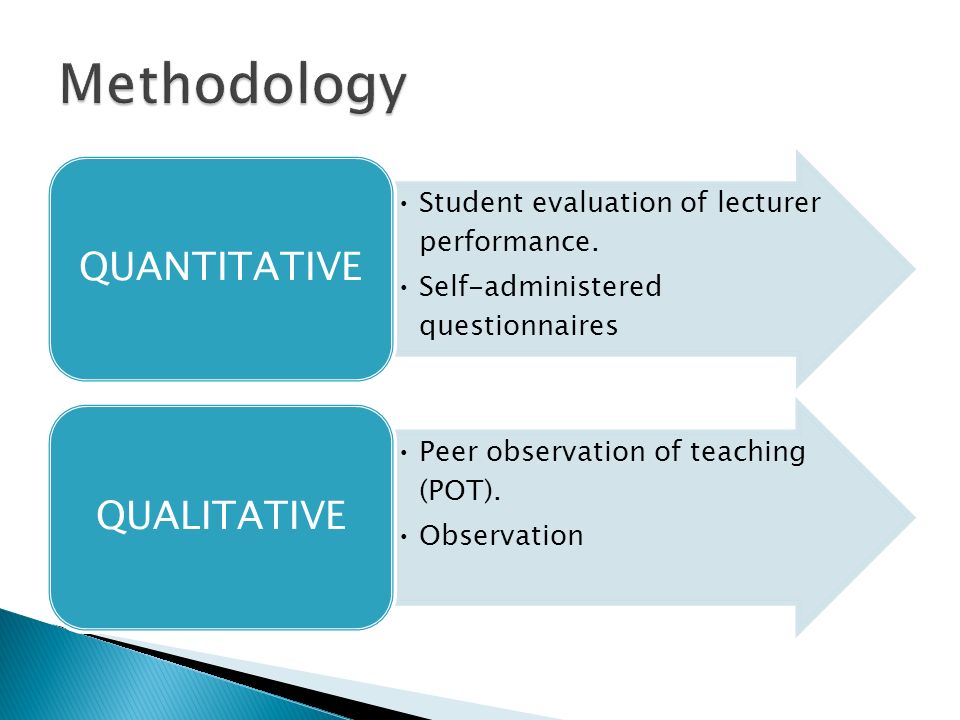 Methodology

QUANTITATIVE

• Student evaluation of lecturer performance.
• Self-administered questionnaires

QUALITATIVE

• Peer observation of teaching (POT).
• Observation